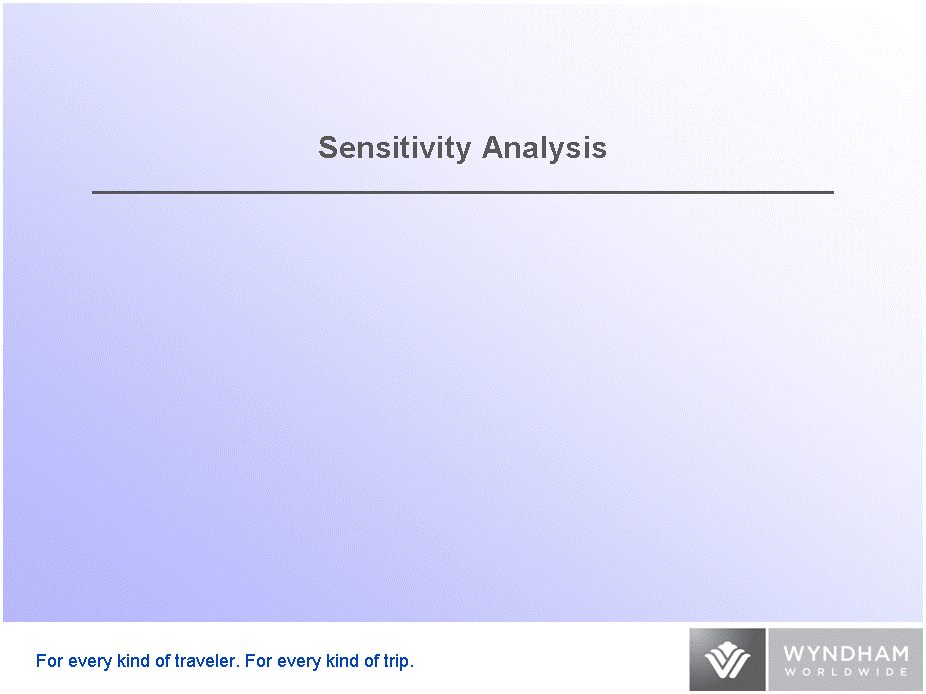 Sensitivity Analysis

For every kind of traveler. For every kind of trip.

WYNDHAM
WORLDWIDE